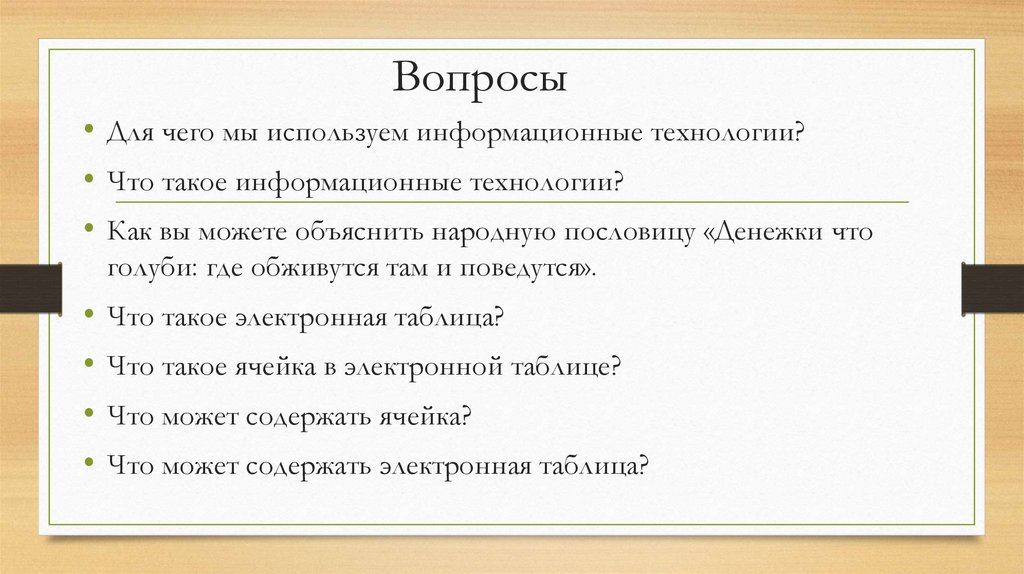 Вопросы

• Для чего мы используем информационные технологии?

• Что такое информационные технологии?

• Как вы можете объяснить народную пословицу «Денежки что голуби: где обживутся там и поведутся».

• Что такое электронная таблица?

• Что такое ячейка в электронной таблице?

• Что может содержать ячейка?

• Что может содержать электронная таблица?